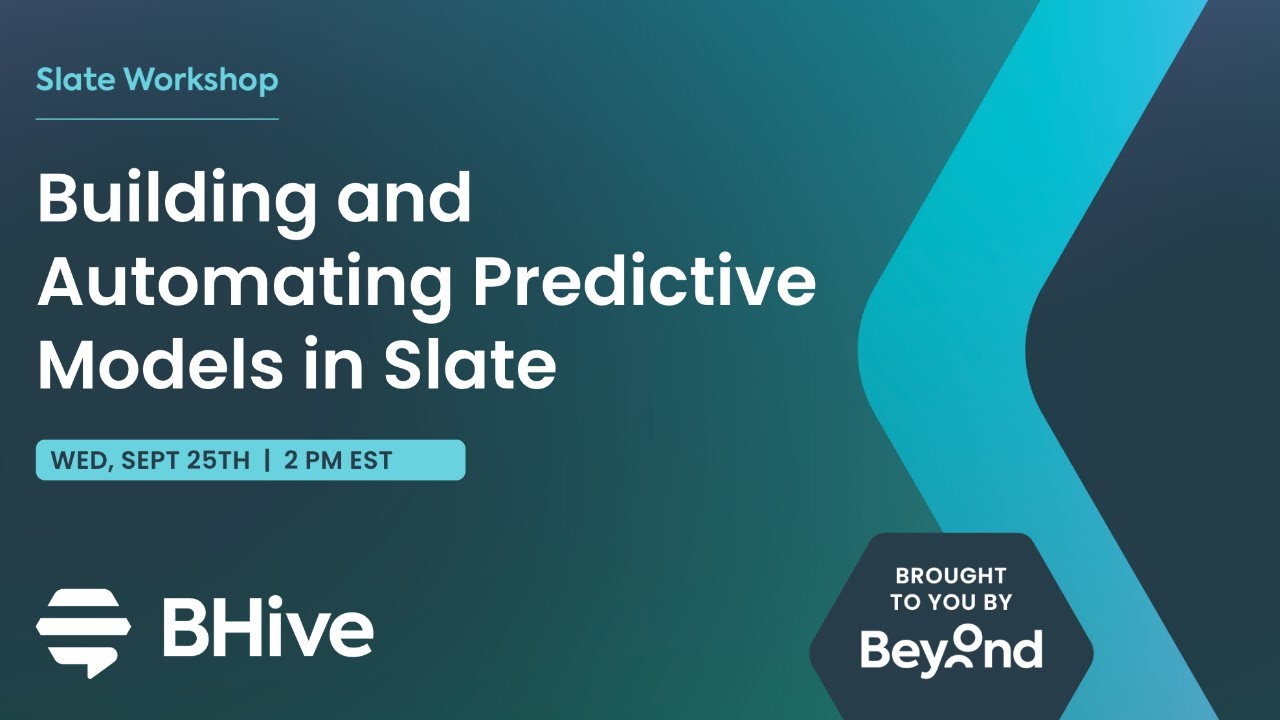 Slate Workshop

Building and Automating Predictive Models in Slate

WED, SEPT 25TH | 2 PM EST

BHive

BROUGHT TO YOU BY

Beyond